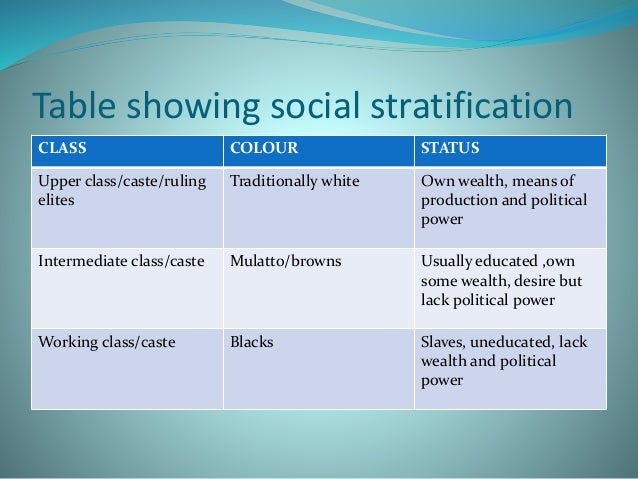 Table showing social stratification

| CLASS | COLOUR | STATUS |
|---|---|---|
| Upper class/caste/ruling elites | Traditionally white | Own wealth, means of production and political power |
| Intermediate class/caste | Mulatto/browns | Usually educated ,own some wealth, desire but lack political power |
| Working class/caste | Blacks | Slaves, uneducated, lack wealth and political power |